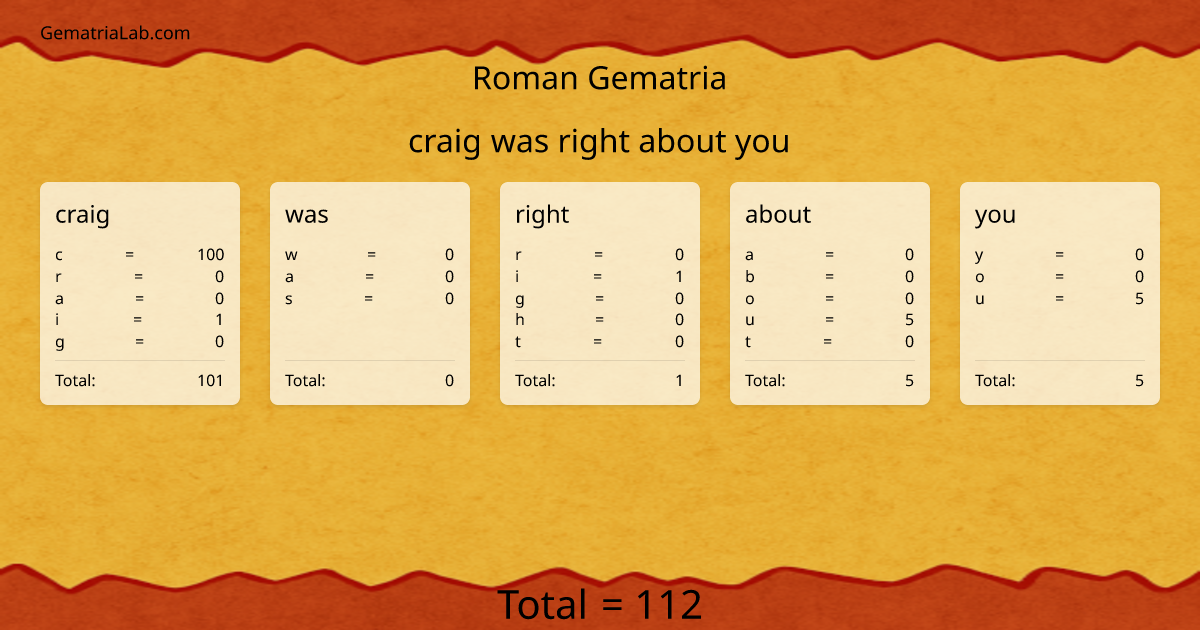 GematriaLab.com

Roman Gematria

craig was right about you

craig
c = 100
r = 0
a = 0
i = 1
g = 0
Total: 101

was
w = 0
a = 0
s = 0
Total: 0

right
r = 0
i = 1
g = 0
h = 0
t = 0
Total: 1

about
a = 0
b = 0
o = 0
u = 5
t = 0
Total: 5

you
y = 0
o = 0
u = 5
Total: 5

Total = 112